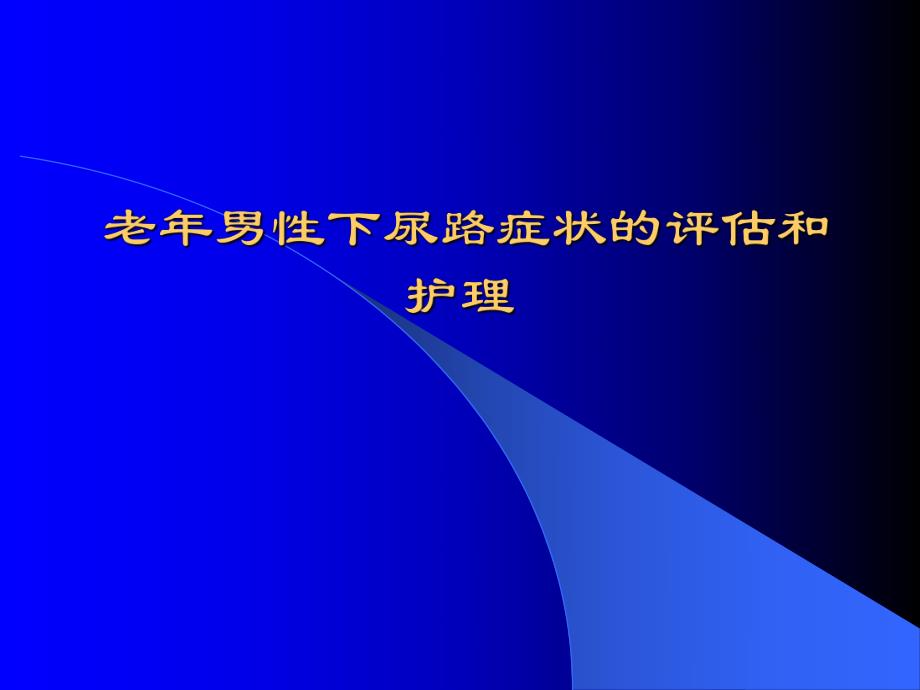 老年男性下尿路症状的评估和护理